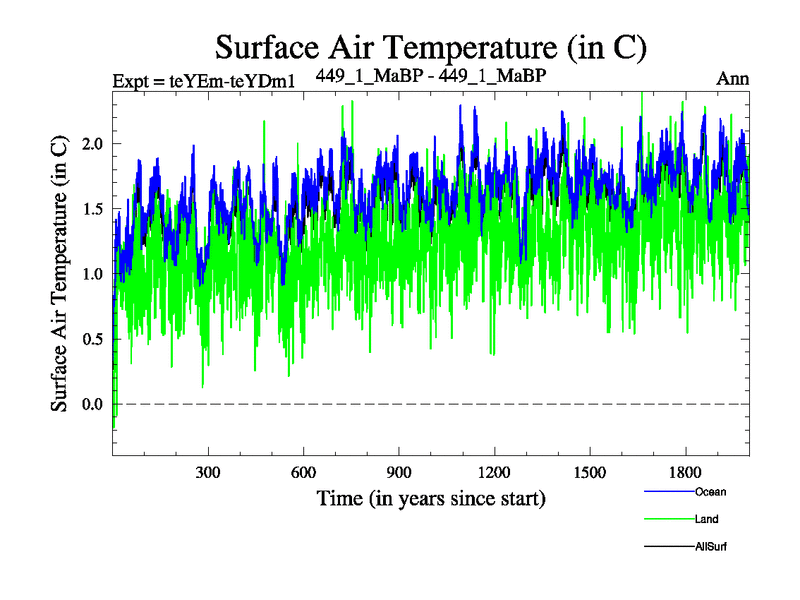 Surface Air Temperature (in C)

Expt = teYEm-teYDm1 449_1_MaBP - 449_1_MaBP Ann

Surface Air Temperature (in C)

2.0
1.5
1.0
0.5
0.0

300 600 900 1200 1500 1800

Time (in years since start)

Ocean
Land
AllSurf